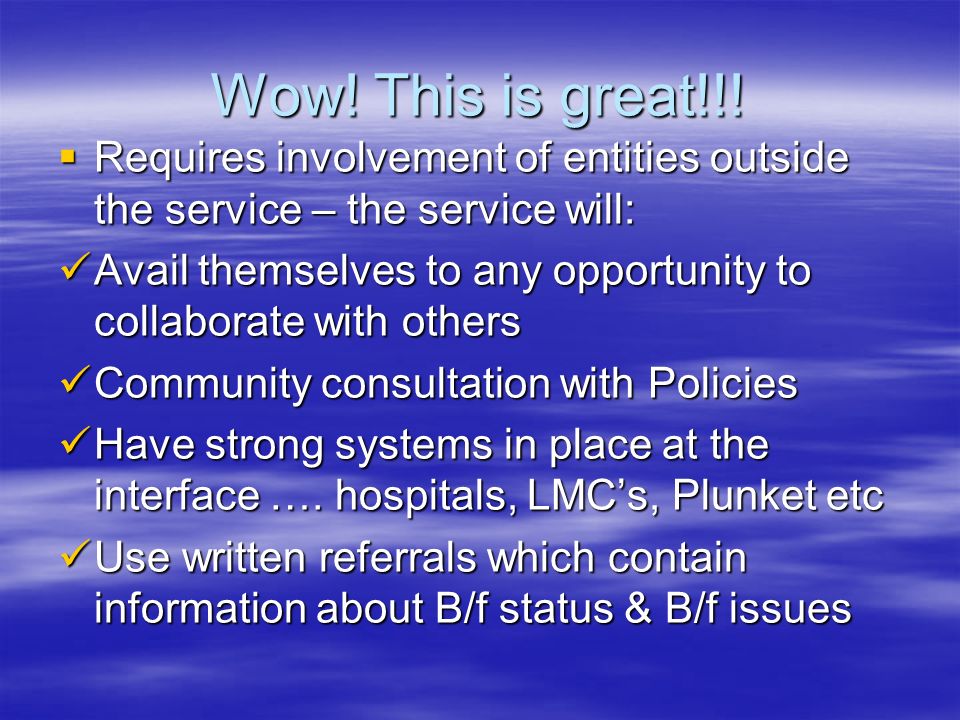 Wow! This is great!!!

▪ Requires involvement of entities outside the service – the service will:

✓ Avail themselves to any opportunity to collaborate with others

✓ Community consultation with Policies

✓ Have strong systems in place at the interface …. hospitals, LMC’s, Plunket etc

✓ Use written referrals which contain information about B/f status & B/f issues